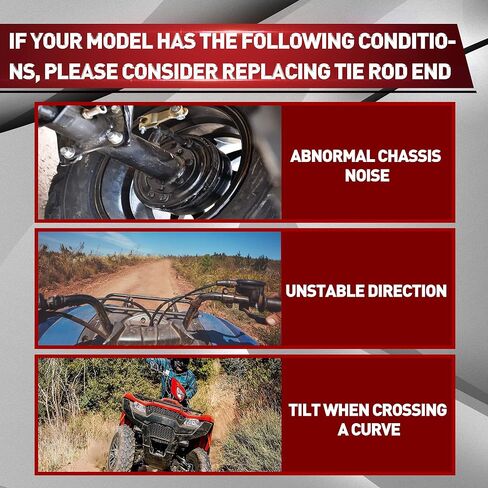 IF YOUR MODEL HAS THE FOLLOWING CONDITIONS, PLEASE CONSIDER REPLACING TIE ROD END

ABNORMAL CHASSIS NOISE

UNSTABLE DIRECTION

TILT WHEN CROSSING A CURVE